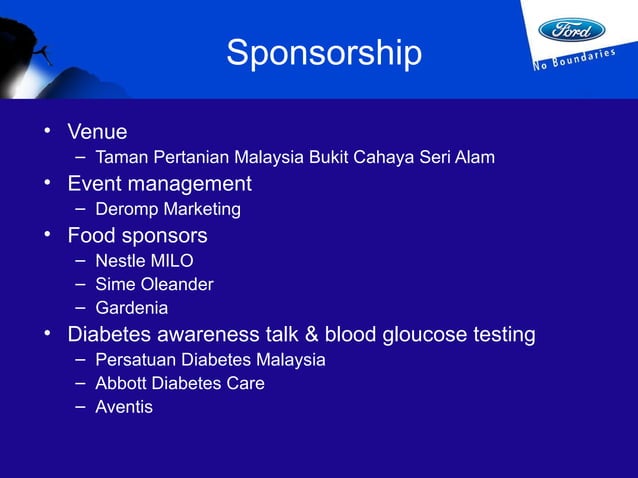 Sponsorship

Ford
No Boundaries

• Venue
– Taman Pertanian Malaysia Bukit Cahaya Seri Alam
• Event management
– Deromp Marketing
• Food sponsors
– Nestle MILO
– Sime Oleander
– Gardenia
• Diabetes awareness talk & blood gloucose testing
– Persatuan Diabetes Malaysia
– Abbott Diabetes Care
– Aventis